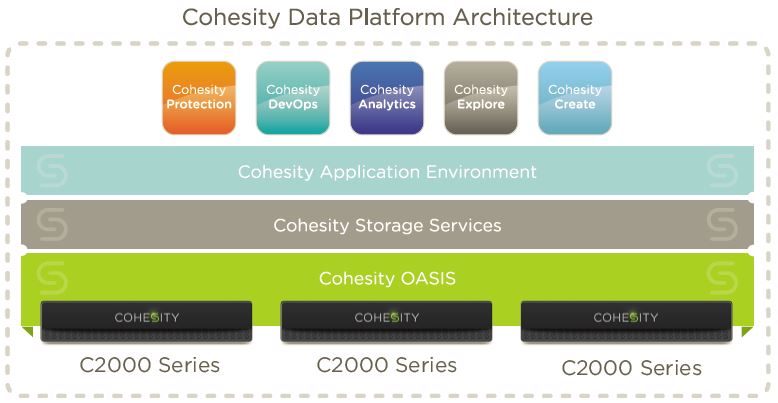 Cohesity Data Platform Architecture

Cohesity Protection

Cohesity DevOps

Cohesity Analytics

Cohesity Explore

Cohesity Create

Cohesity Application Environment

Cohesity Storage Services

Cohesity OASIS

COHESITY

COHESITY

COHESITY

C2000 Series

C2000 Series

C2000 Series